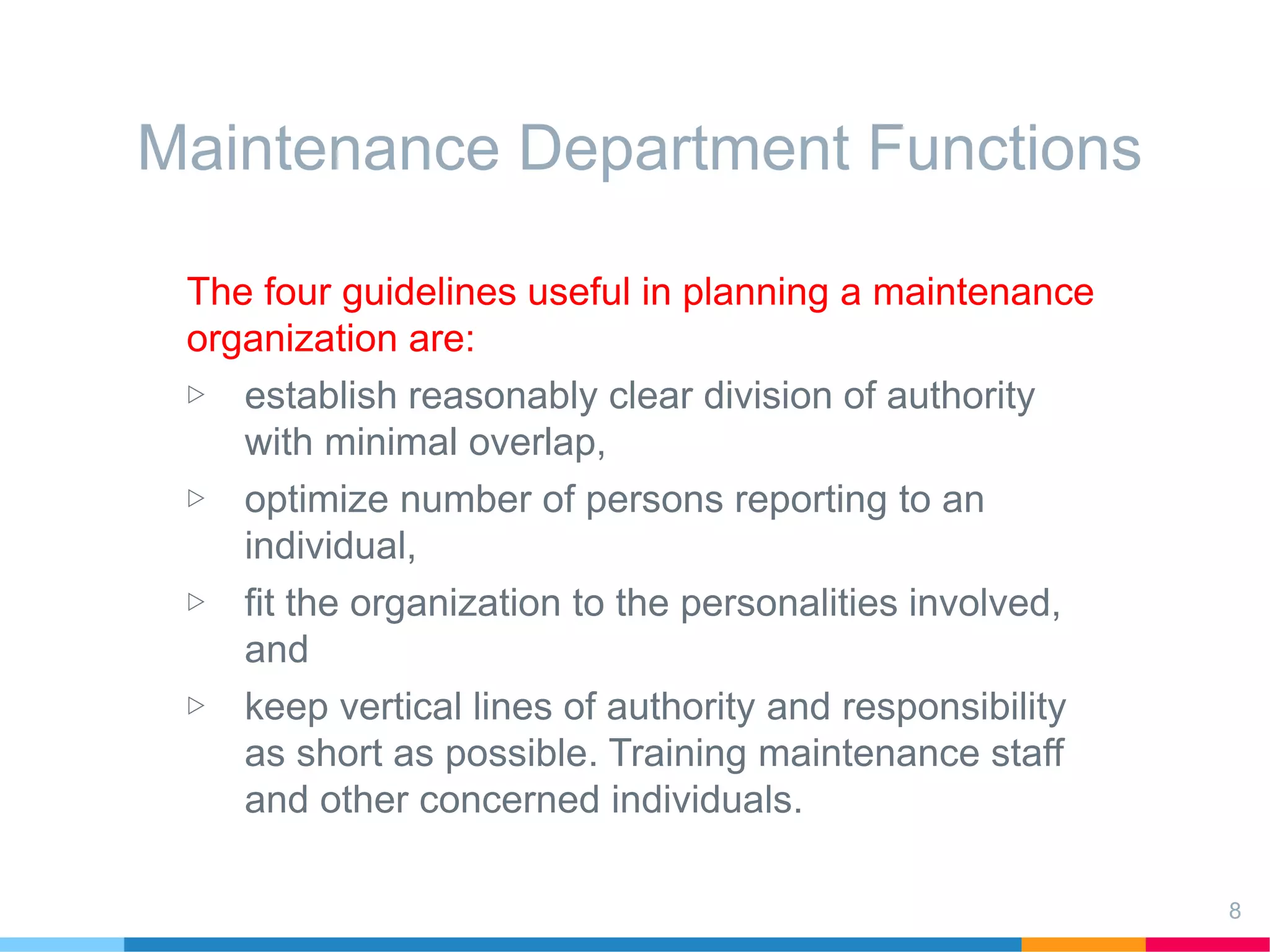 Maintenance Department Functions

The four guidelines useful in planning a maintenance organization are:

▷ establish reasonably clear division of authority with minimal overlap,

▷ optimize number of persons reporting to an individual,

▷ fit the organization to the personalities involved, and

▷ keep vertical lines of authority and responsibility as short as possible. Training maintenance staff and other concerned individuals.

8